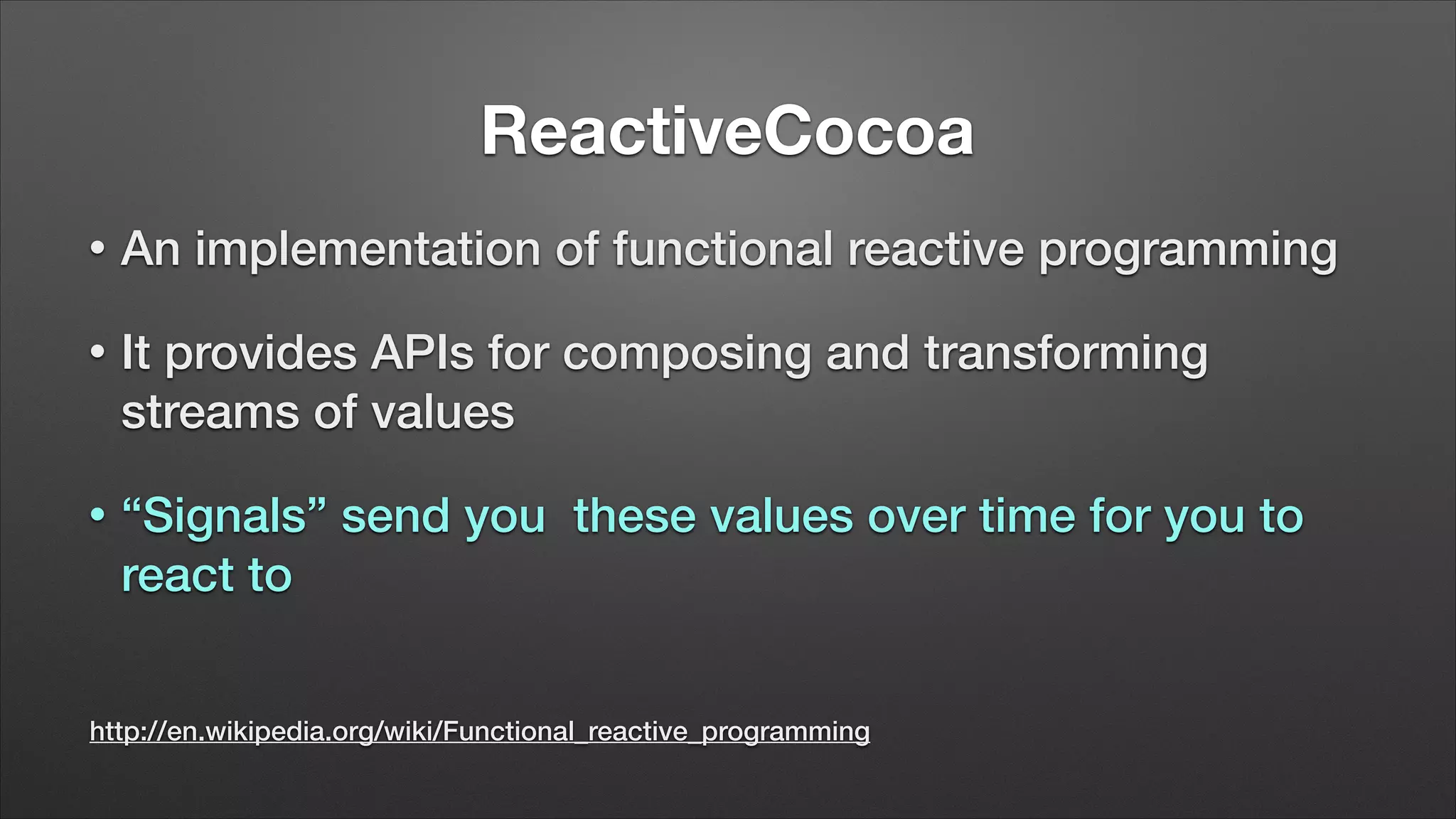 ReactiveCocoa

• An implementation of functional reactive programming

• It provides APIs for composing and transforming streams of values

• “Signals” send you these values over time for you to react to

http://en.wikipedia.org/wiki/Functional_reactive_programming